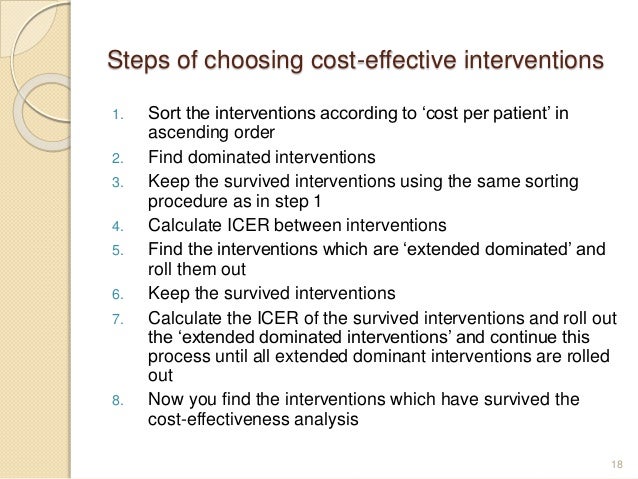 Steps of choosing cost-effective interventions

1. Sort the interventions according to ‘cost per patient’ in ascending order
2. Find dominated interventions
3. Keep the survived interventions using the same sorting procedure as in step 1
4. Calculate ICER between interventions
5. Find the interventions which are ‘extended dominated’ and roll them out
6. Keep the survived interventions
7. Calculate the ICER of the survived interventions and roll out the ‘extended dominated interventions’ and continue this process until all extended dominant interventions are rolled out
8. Now you find the interventions which have survived the cost-effectiveness analysis

18